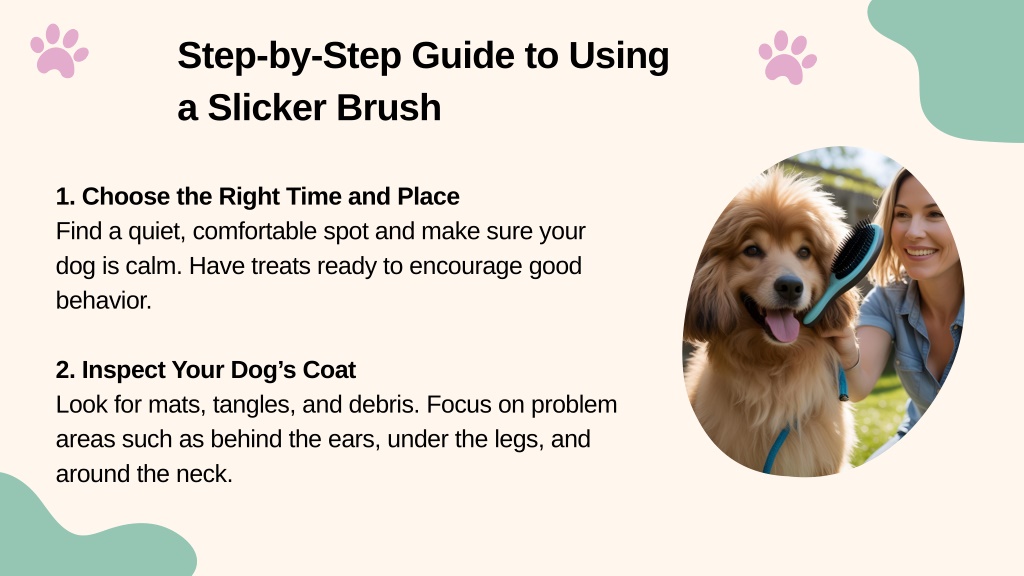 Step-by-Step Guide to Using a Slicker Brush

1. Choose the Right Time and Place
Find a quiet, comfortable spot and make sure your dog is calm. Have treats ready to encourage good behavior.

2. Inspect Your Dog's Coat
Look for mats, tangles, and debris. Focus on problem areas such as behind the ears, under the legs, and around the neck.